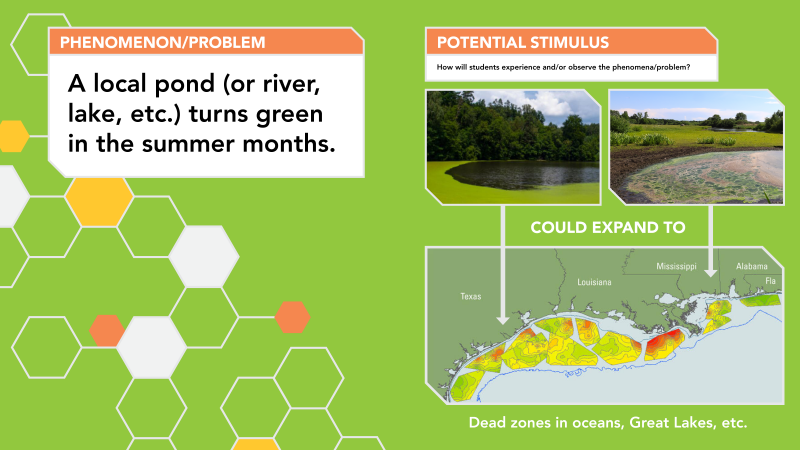 PHENOMENON/PROBLEM

A local pond (or river, lake, etc.) turns green in the summer months.

POTENTIAL STIMULUS

How will students experience and/or observe the phenomena/problem?

COULD EXPAND TO

Texas
Louisiana
Mississippi
Alabama
Fla

Dead zones in oceans, Great Lakes, etc.